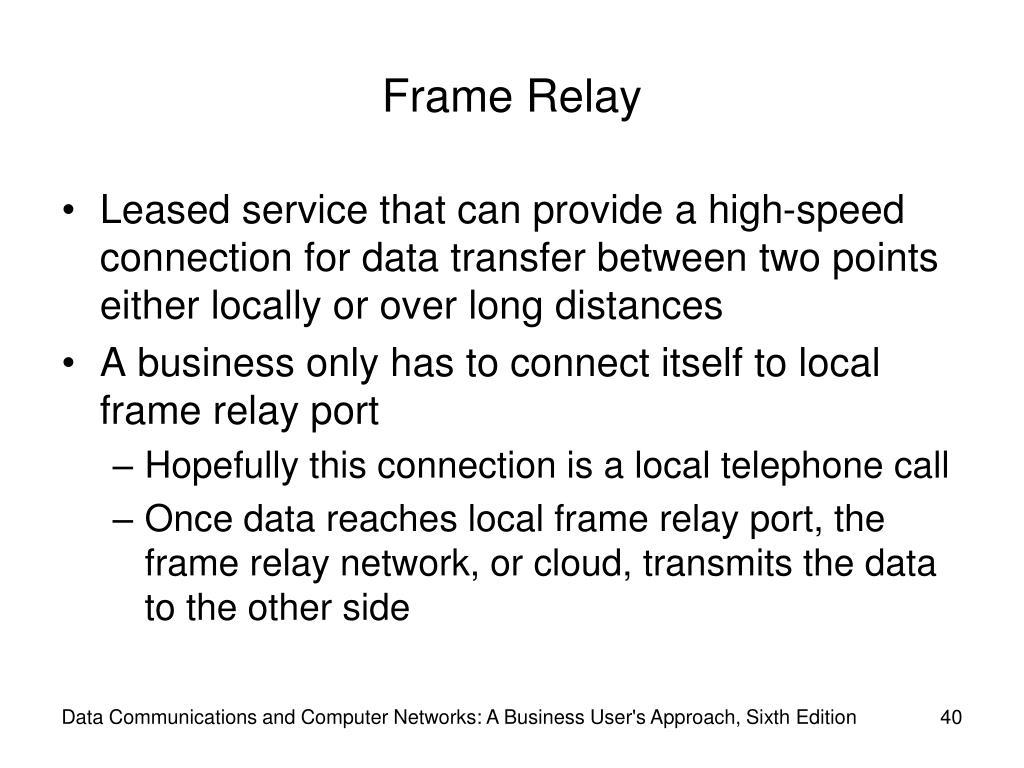 Frame Relay

• Leased service that can provide a high-speed connection for data transfer between two points either locally or over long distances
• A business only has to connect itself to local frame relay port
– Hopefully this connection is a local telephone call
– Once data reaches local frame relay port, the frame relay network, or cloud, transmits the data to the other side

Data Communications and Computer Networks: A Business User's Approach, Sixth Edition 40